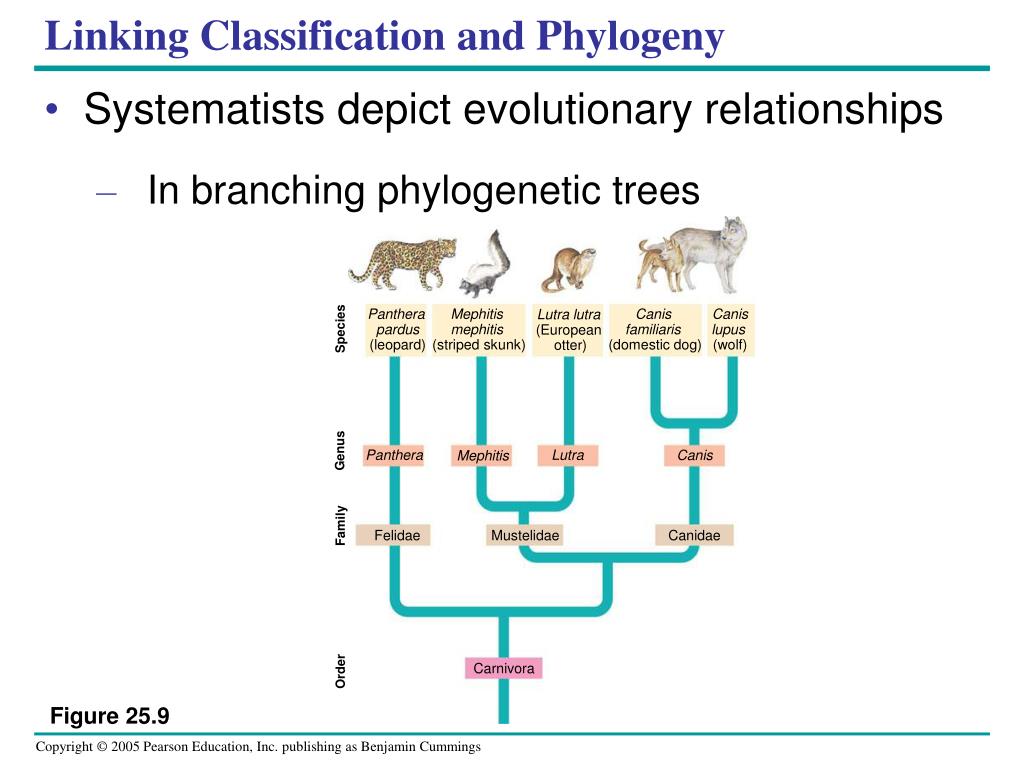 Linking Classification and Phylogeny

• Systematists depict evolutionary relationships

– In branching phylogenetic trees

Species

Panthera pardus (leopard)

Mephitis mephitis (striped skunk)

Lutra lutra (European otter)

Canis familiaris (domestic dog)

Canis lupus (wolf)

Genus

Panthera

Mephitis

Lutra

Canis

Family

Felidae

Mustelidae

Canidae

Order

Carnivora

Figure 25.9

Copyright © 2005 Pearson Education, Inc. publishing as Benjamin Cummings